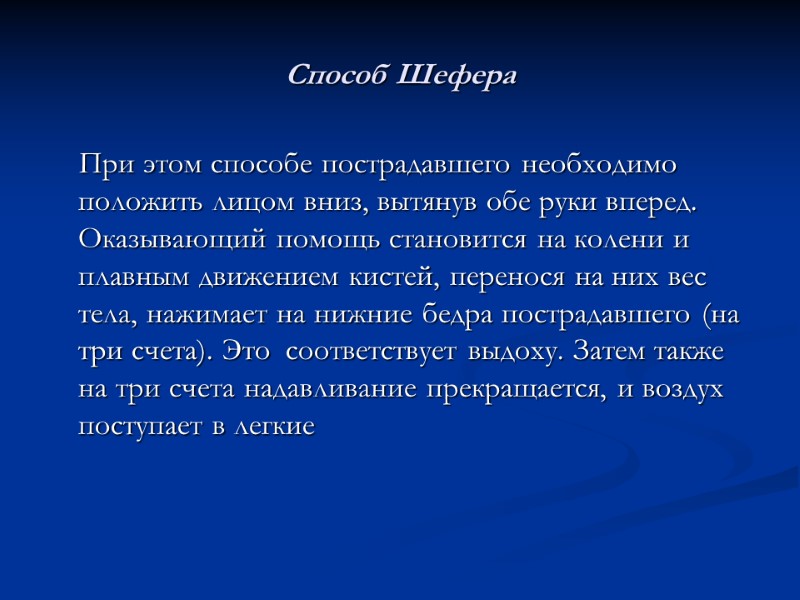 Способ Шефера

При этом способе пострадавшего необходимо положить лицом вниз, вытянув обе руки вперед. Оказывающий помощь становится на колени и плавным движением кистей, перенося на них вес тела, нажимает на нижние бедра пострадавшего (на три счета). Это соответствует выдоху. Затем также на три счета надавливание прекращается, и воздух поступает в легкие